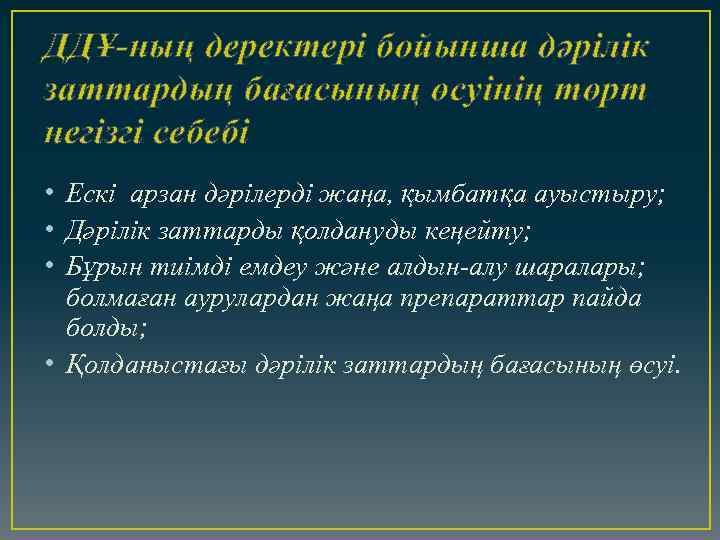 ДДҰ-ның деректері бойынша дәрілік заттардың бағасының өсуінің төрт негізгі себебі

• Ескі арзан дәрілерді жаңа, қымбатқа ауыстыру;
• Дәрілік заттарды қолдануды кеңейту;
• Бұрын тиімді емдеу және алдын-алу шаралары; болмаған аурулардан жаңа препараттар пайда болды;
• Қолданыстағы дәрілік заттардың бағасының өсуі.